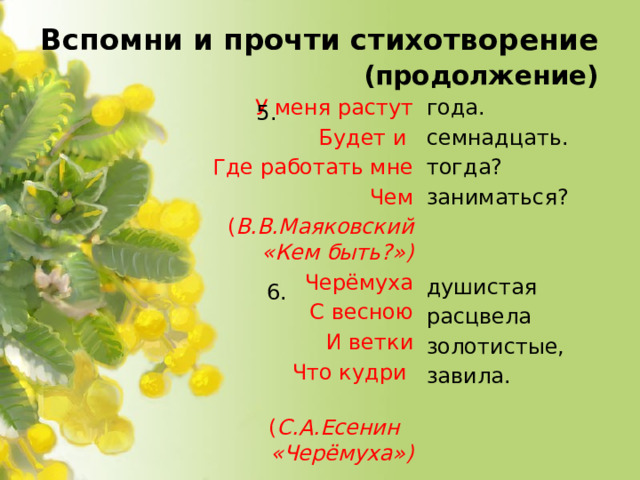 Вспомни и прочти стихотворение (продолжение)

5. У меня растут
Будет и
Где работать мне
Чем
(В.В.Маяковский «Кем быть?»)

года.
семнадцать.
тогда?
заниматься?

6. Черёмуха
С весною
И ветки
Что кудри
(С.А.Есенин «Черёмуха»)

душистая
расцвела
золотистые,
завила.